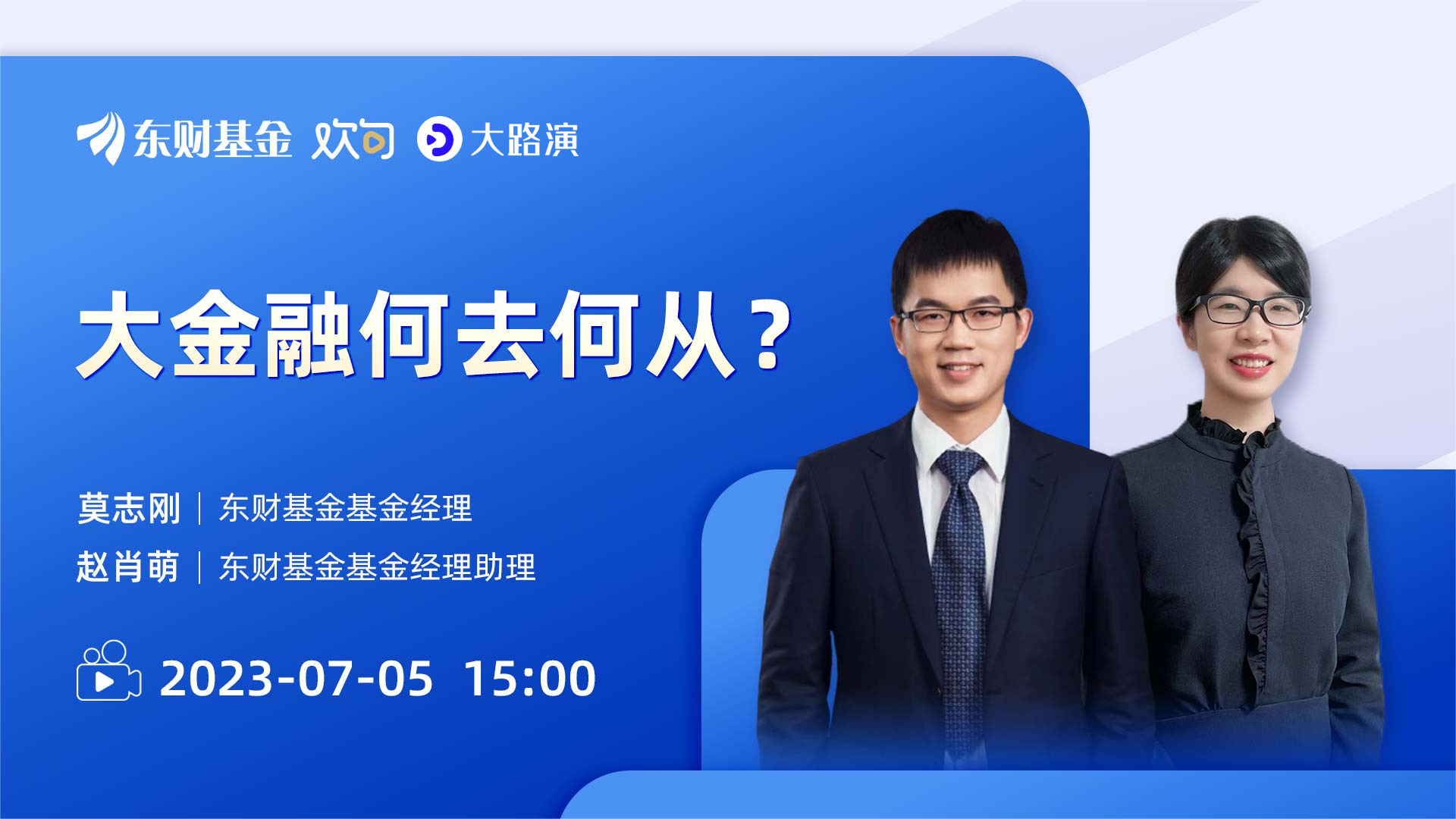 东财基金 欢句 大路演

大金融何去何从？

莫志刚 | 东财基金基金经理
赵肖萌 | 东财基金基金经理助理

2023-07-05 15:00